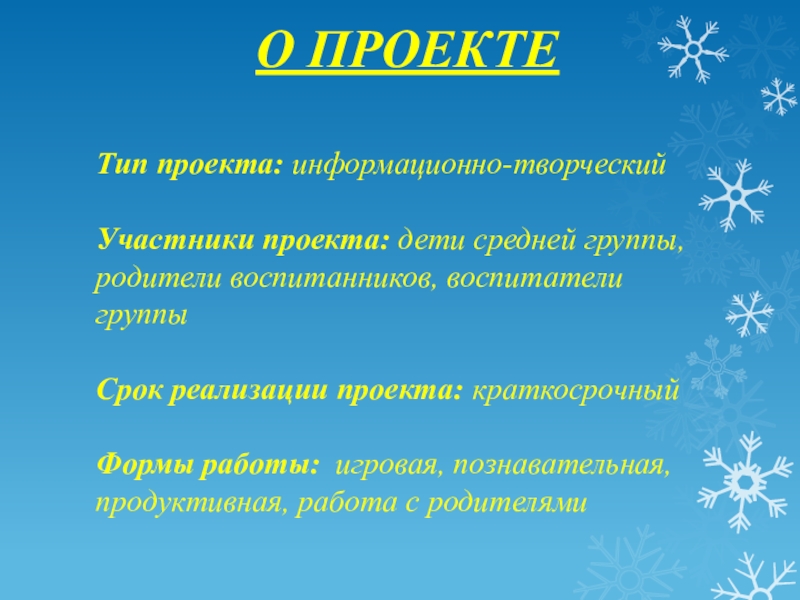 О ПРОЕКТЕ

Тип проекта: информационно-творческий

Участники проекта: дети средней группы, родители воспитанников, воспитатели группы

Срок реализации проекта: краткосрочный

Формы работы: игровая, познавательная, продуктивная, работа с родителями